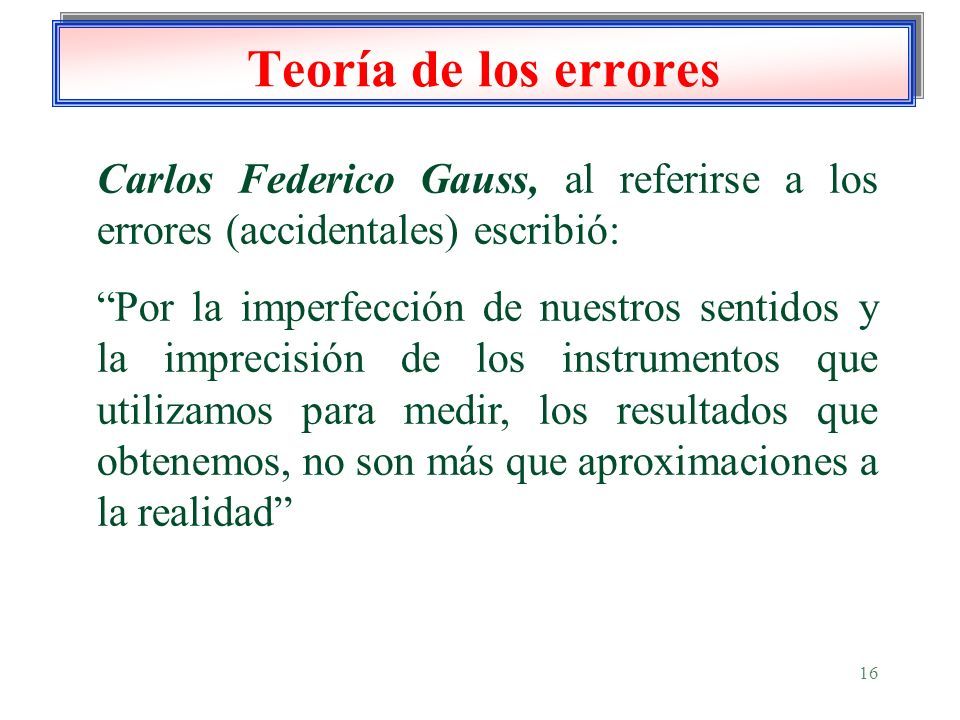 Teoría de los errores

Carlos Federico Gauss, al referirse a los errores (accidentales) escribió:

“Por la imperfección de nuestros sentidos y la imprecisión de los instrumentos que utilizamos para medir, los resultados que obtenemos, no son más que aproximaciones a la realidad”

16